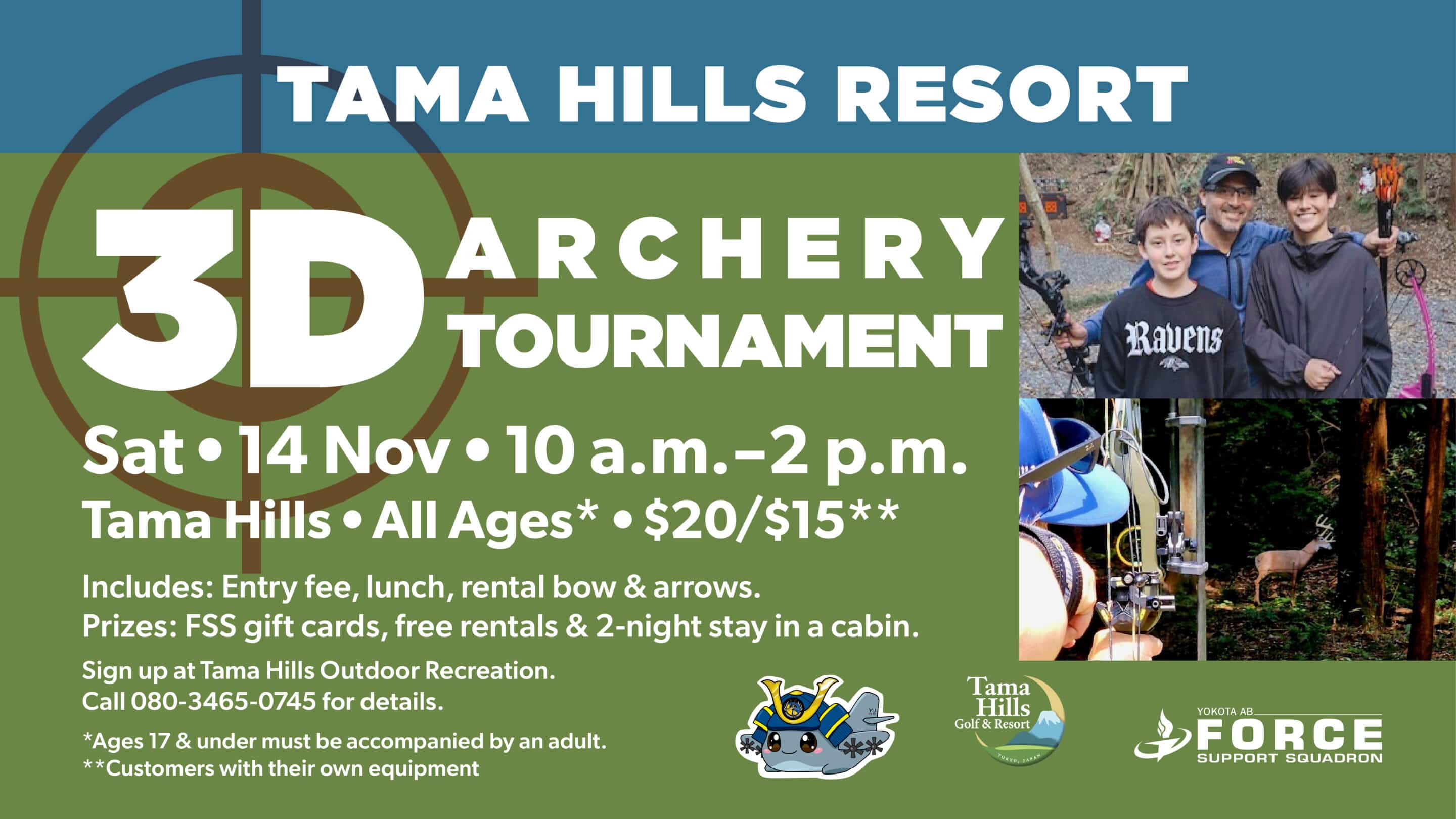 TAMA HILLS RESORT

3D ARCHERY TOURNAMENT

Sat • 14 Nov • 10 a.m.–2 p.m.
Tama Hills • All Ages* • $20/$15**

Includes: Entry fee, lunch, rental bow & arrows.
Prizes: FSS gift cards, free rentals & 2-night stay in a cabin.

Sign up at Tama Hills Outdoor Recreation.
Call 080-3465-0745 for details.

*Ages 17 & under must be accompanied by an adult.
**Customers with their own equipment

Ravens

Tama Hills Golf & Resort TOKYO, JAPAN

YOKOTA AB FORCE SUPPORT SQUADRON